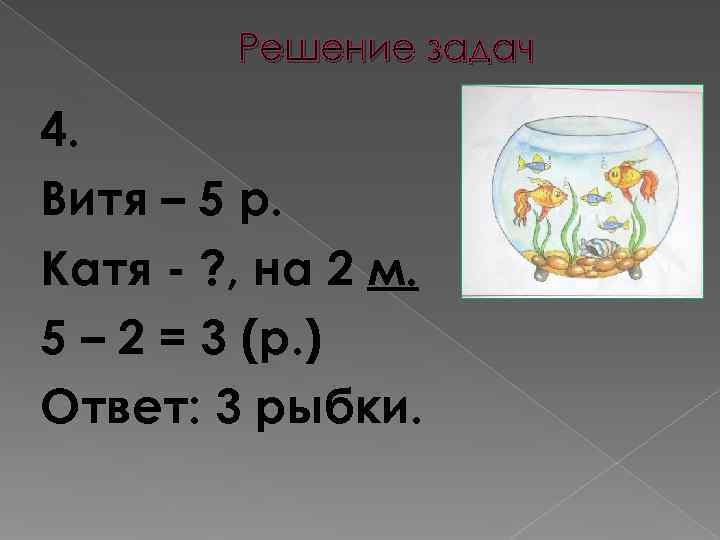 Решение задач

4.

Витя – 5 р.

Катя - ?, на 2 м.

5 – 2 = 3 (р.)

Ответ: 3 рыбки.